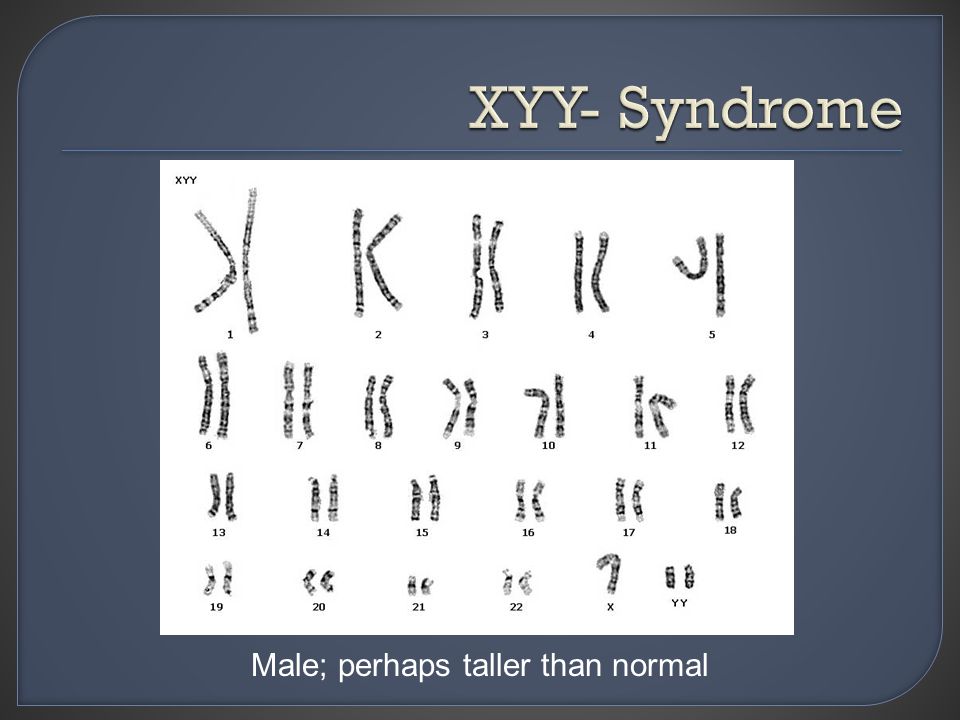 XYY- Syndrome

XYY

1 2 3 4 5

6 7 8 9 10 11 12

13 14 15 16 17 18

19 20 21 22 X YY

Male; perhaps taller than normal